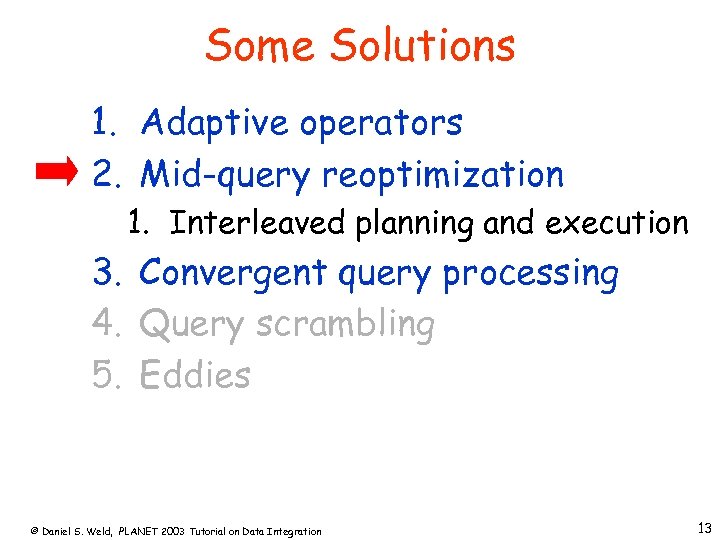 Some Solutions

1. Adaptive operators
2. Mid-query reoptimization
   1. Interleaved planning and execution
3. Convergent query processing
4. Query scrambling
5. Eddies

© Daniel S. Weld, PLANET 2003 Tutorial on Data Integration

13